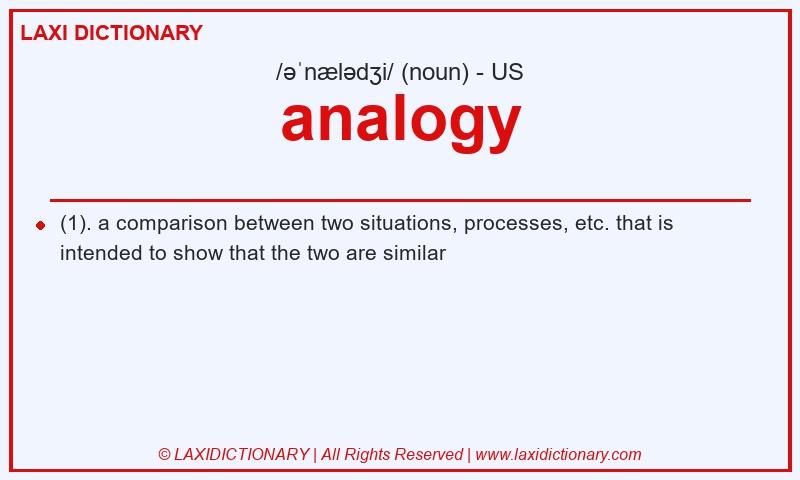 LAXI DICTIONARY

/əˈnælədʒi/ (noun) - US

analogy

(1). a comparison between two situations, processes, etc. that is intended to show that the two are similar

© LAXIDICTIONARY | All Rights Reserved | www.laxidictionary.com